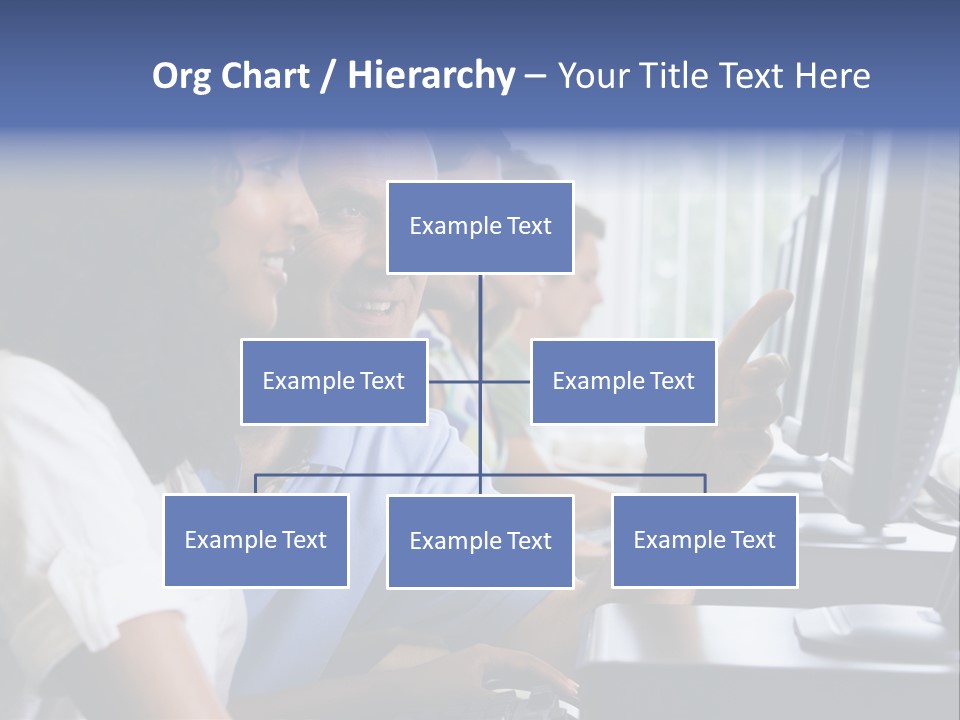 Org Chart / Hierarchy – Your Title Text Here

Example Text

Example Text

Example Text

Example Text

Example Text

Example Text